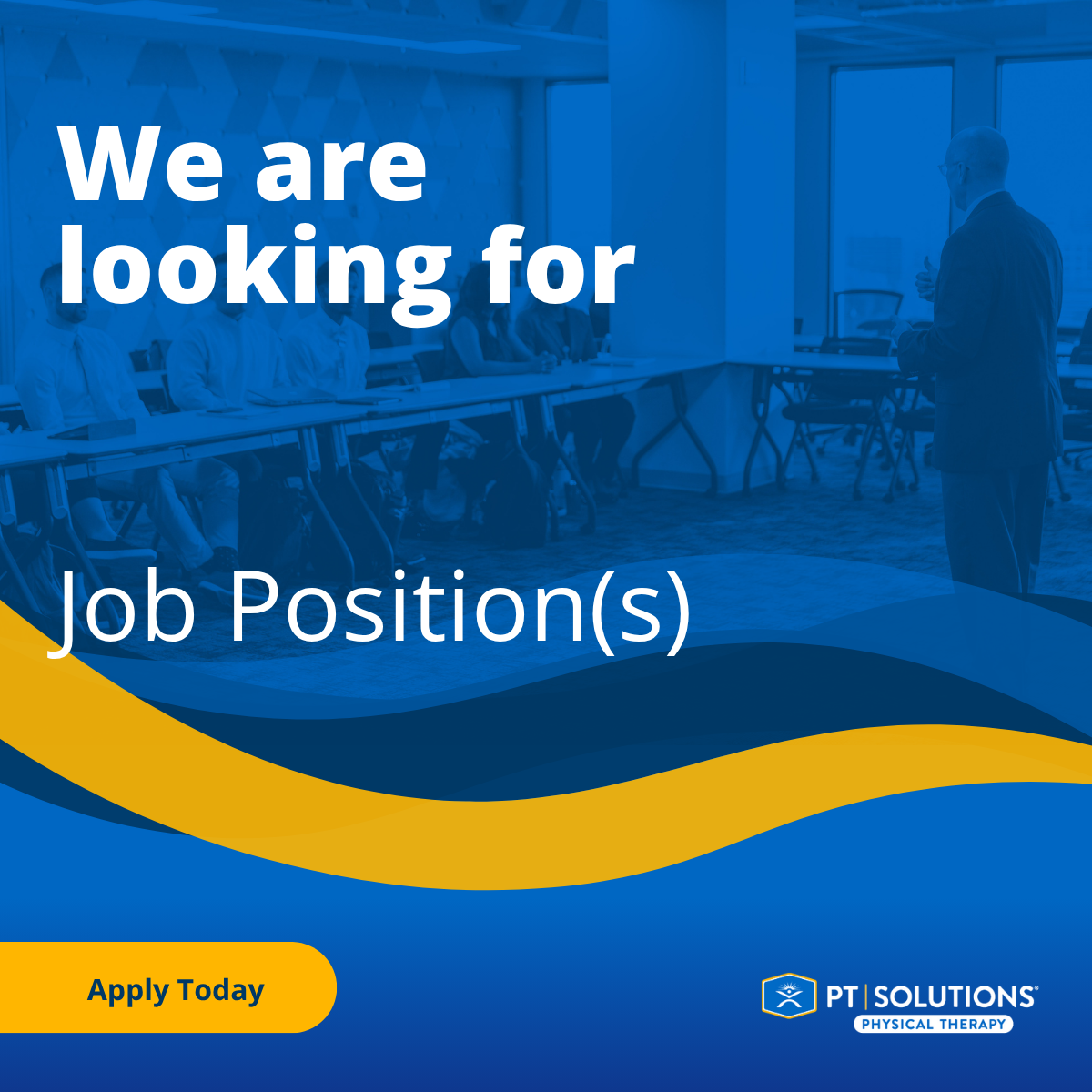 We are looking for

Job Position(s)

Apply Today

PT | SOLUTIONS®
PHYSICAL THERAPY